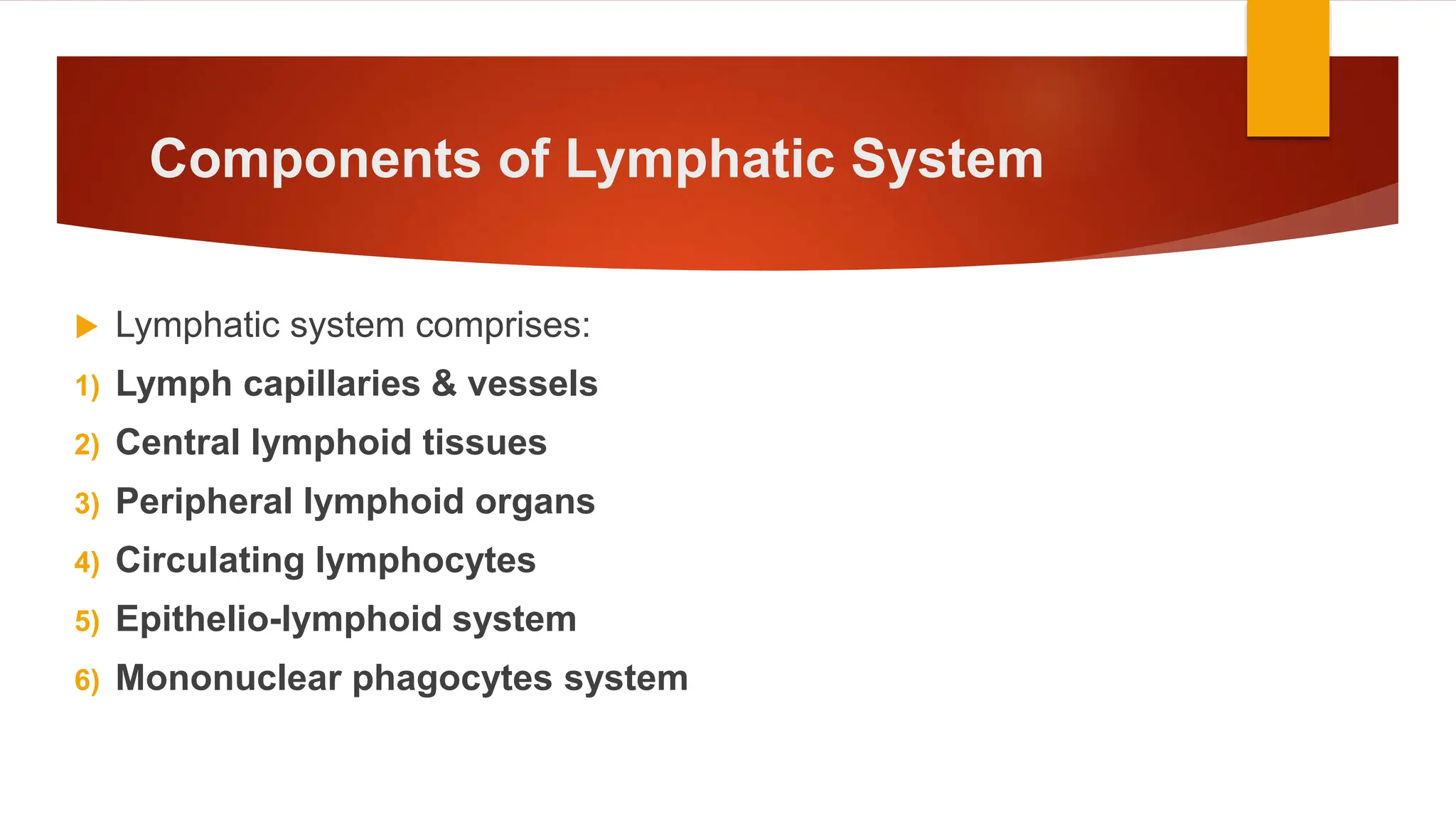 Components of Lymphatic System

Lymphatic system comprises:

1) Lymph capillaries & vessels
2) Central lymphoid tissues
3) Peripheral lymphoid organs
4) Circulating lymphocytes
5) Epithelio-lymphoid system
6) Mononuclear phagocytes system